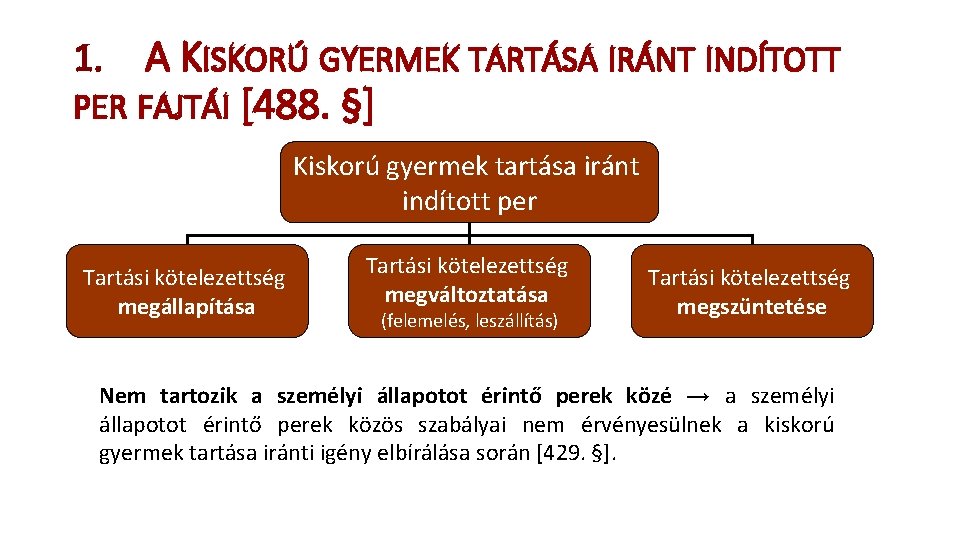 1. A KISKORÚ GYERMEK TARTÁSA IRÁNT INDÍTOTT PER FAJTÁI [488. §]

Kiskorú gyermek tartása iránt indított per

Tartási kötelezettség megállapítása

Tartási kötelezettség megváltoztatása (felemelés, leszállítás)

Tartási kötelezettség megszüntetése

Nem tartozik a személyi állapotot érintő perek közé → a személyi állapotot érintő perek közös szabályai nem érvényesülnek a kiskorú gyermek tartása iránti igény elbírálása során [429. §].